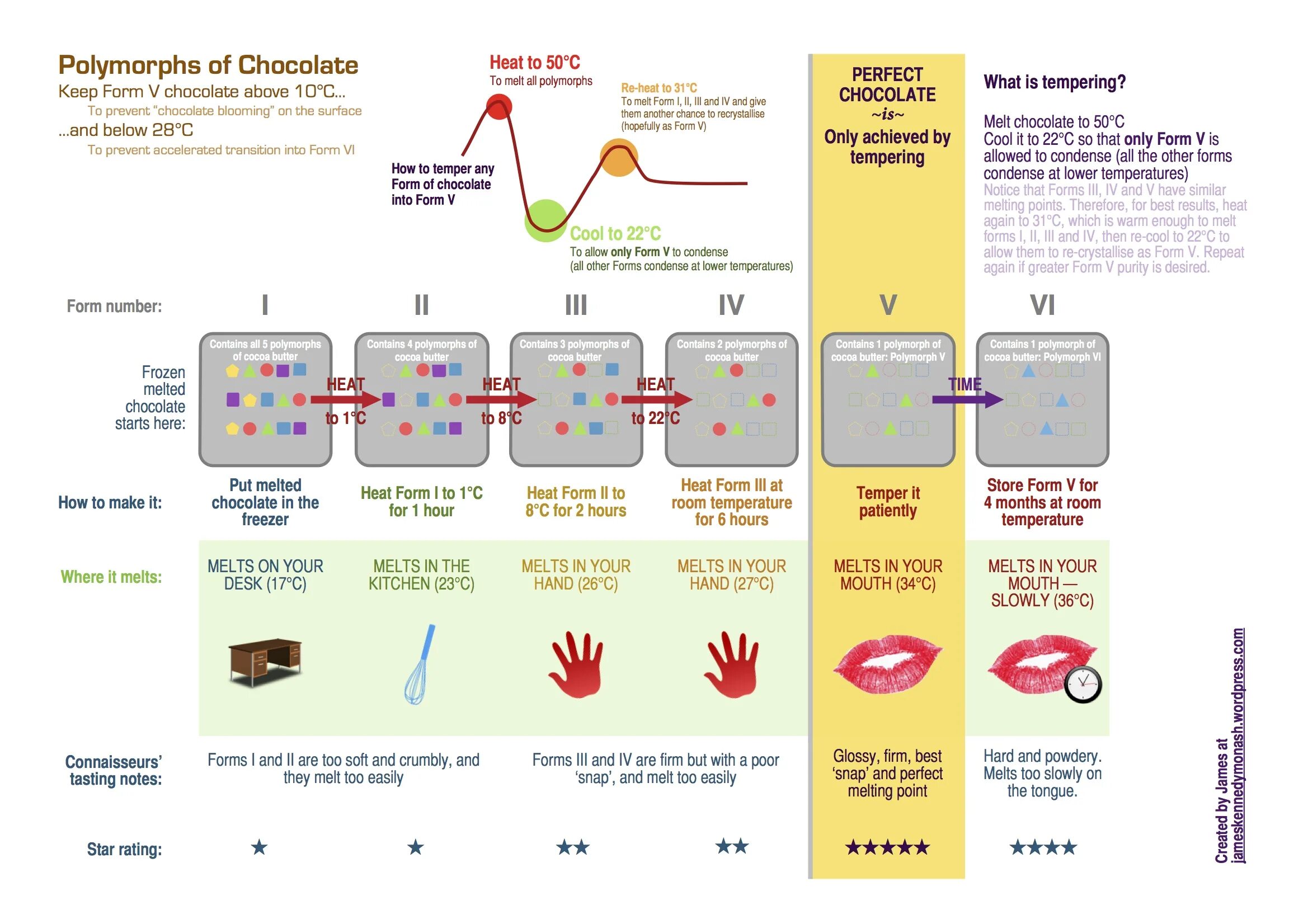 Polymorphs of Chocolate
Keep Form V chocolate above 10°C...
To prevent "chocolate blooming" on the surface
...and below 28°C
To prevent accelerated transition into Form VI

Heat to 50°C
To melt all polymorphs

Re-heat to 31°C
To melt Form I, II, III and IV and give them another chance to recrystallise (hopefully as Form V)

How to temper any Form of chocolate into Form V

Cool to 22°C
To allow only Form V to condense (all other Forms condense at lower temperatures)

PERFECT CHOCOLATE ~is~ Only achieved by tempering

What is tempering?

Melt chocolate to 50°C
Cool it to 22°C so that only Form V is allowed to condense (all the other forms condense at lower temperatures)
Notice that Forms III, IV and V have similar melting points. Therefore, for best results, heat again to 31°C, which is warm enough to melt forms I, II, III and IV, then re-cool to 22°C to allow them to re-crystallise as Form V. Repeat again if greater Form V purity is desired.

Form number: I II III IV V VI

Frozen melted chocolate starts here:

Contains all 5 polymorphs of cocoa butter
HEAT to 1°C
Contains 4 polymorphs of cocoa butter
HEAT to 8°C
Contains 3 polymorphs of cocoa butter
HEAT to 22°C
Contains 2 polymorphs of cocoa butter
Contains 1 polymorph of cocoa butter: Polymorph V
TIME
Contains 1 polymorph of cocoa butter: Polymorph VI

How to make it:
Put melted chocolate in the freezer
Heat Form I to 1°C for 1 hour
Heat Form II to 8°C for 2 hours
Heat Form III at room temperature for 6 hours
Temper it patiently
Store Form V for 4 months at room temperature

Where it melts:
MELTS ON YOUR DESK (17°C)
MELTS IN THE KITCHEN (23°C)
MELTS IN YOUR HAND (26°C)
MELTS IN YOUR HAND (27°C)
MELTS IN YOUR MOUTH (34°C)
MELTS IN YOUR MOUTH — SLOWLY (36°C)

Connaisseurs' tasting notes:
Forms I and II are too soft and crumbly, and they melt too easily
Forms III and IV are firm but with a poor 'snap', and melt too easily
Glossy, firm, best 'snap' and perfect melting point
Hard and powdery. Melts too slowly on the tongue.

Star rating:
★
★
★★
★★
★★★★★
★★★★

Created by James at jameskennedymonash.wordpress.com